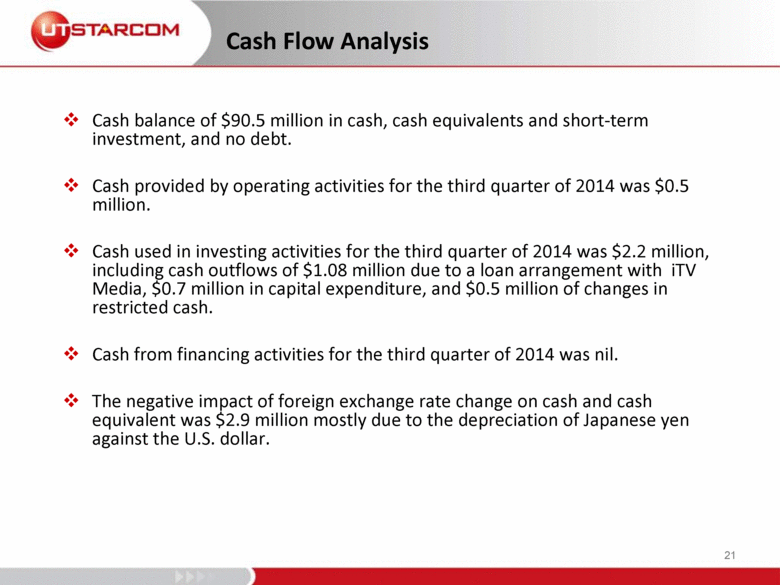 UTSTARCOM

Cash Flow Analysis

❖ Cash balance of \$90.5 million in cash, cash equivalents and short-term investment, and no debt.

❖ Cash provided by operating activities for the third quarter of 2014 was \$0.5 million.

❖ Cash used in investing activities for the third quarter of 2014 was \$2.2 million, including cash outflows of \$1.08 million due to a loan arrangement with iTV Media, \$0.7 million in capital expenditure, and \$0.5 million of changes in restricted cash.

❖ Cash from financing activities for the third quarter of 2014 was nil.

❖ The negative impact of foreign exchange rate change on cash and cash equivalent was \$2.9 million mostly due to the depreciation of Japanese yen against the U.S. dollar.

21